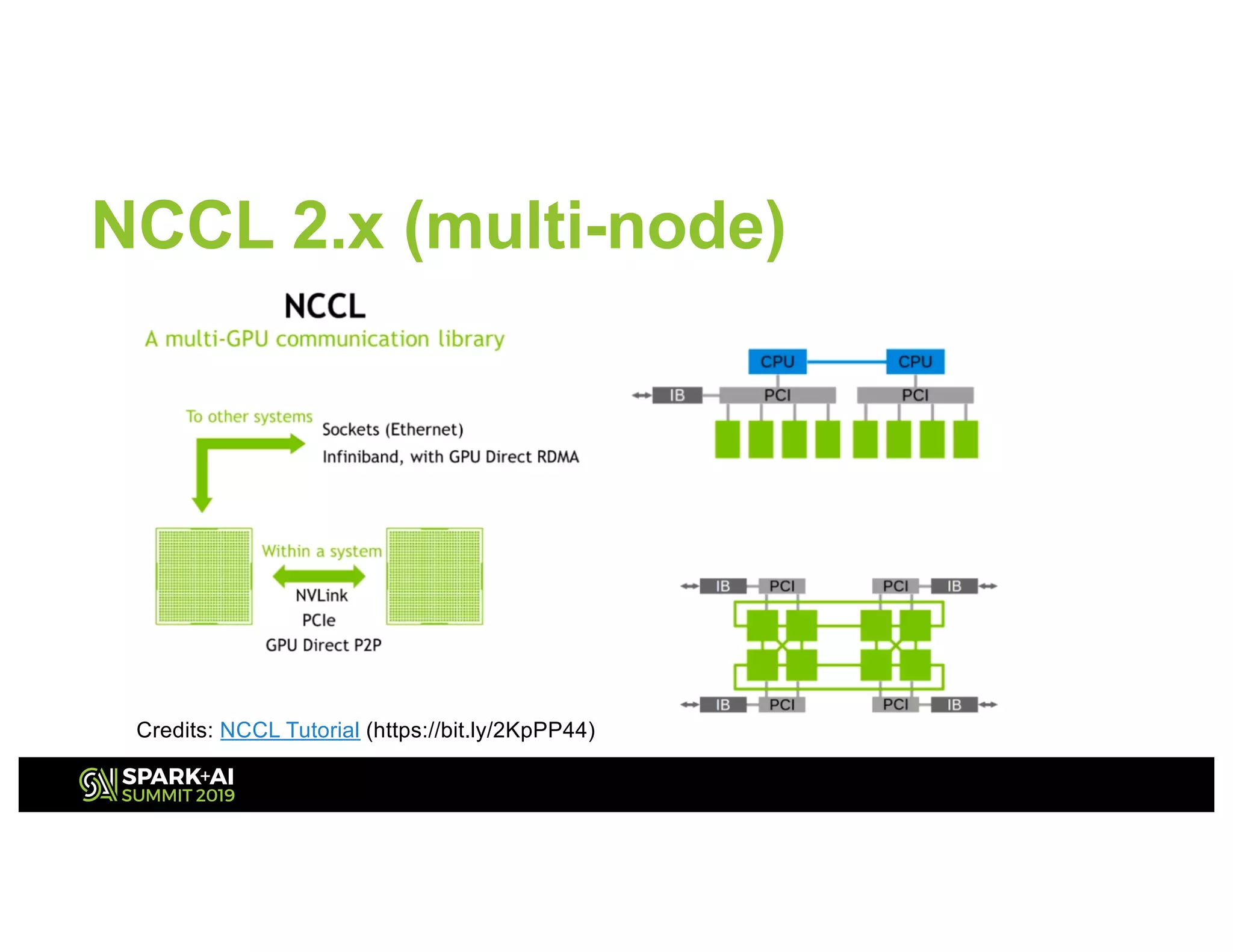 NCCL 2.x (multi-node)

NCCL
A multi-GPU communication library

To other systems
Sockets (Ethernet)
Infiniband, with GPU Direct RDMA

Within a system
NVLink
PCIe
GPU Direct P2P

CPU CPU
IB PCI PCI

IB PCI PCI IB
IB PCI PCI IB

Credits: NCCL Tutorial (https://bit.ly/2KpPP44)

SPARK+AI SUMMIT 2019